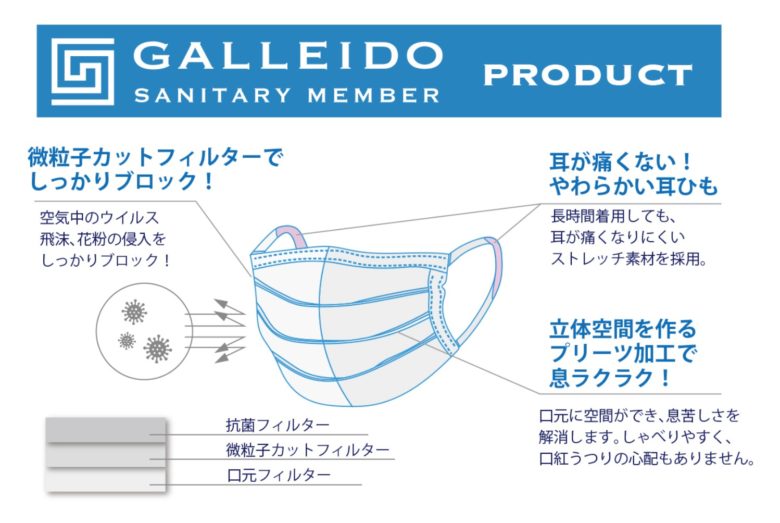 GALLEIDO
SANITARY MEMBER

PRODUCT

微粒子カットフィルターで
しっかりブロック！

空気中のウイルス
飛沫、花粉の侵入を
しっかりブロック！

耳が痛くない！
やわらかい耳ひも

長時間着用しても、
耳が痛くなりにくい
ストレッチ素材を採用。

立体空間を作る
プリーツ加工で
息ラクラク！

口元に空間ができ、息苦しさを
解消します。しゃべりやすく、
口紅うつりの心配もありません。

抗菌フィルター
微粒子カットフィルター
口元フィルター